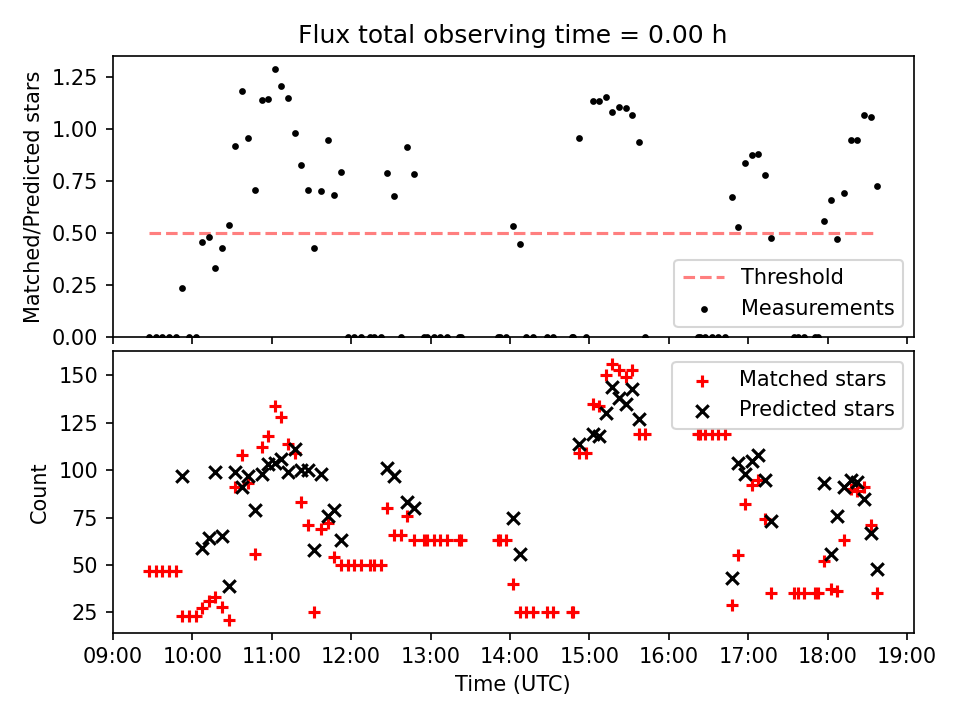 Flux total observing time = 0.00 h

Matched/Predicted stars

1.25
1.00
0.75
0.50
0.25
0.00

Threshold
Measurements

Count

150
125
100
75
50
25

Matched stars
Predicted stars

09:00 10:00 11:00 12:00 13:00 14:00 15:00 16:00 17:00 18:00 19:00
Time (UTC)